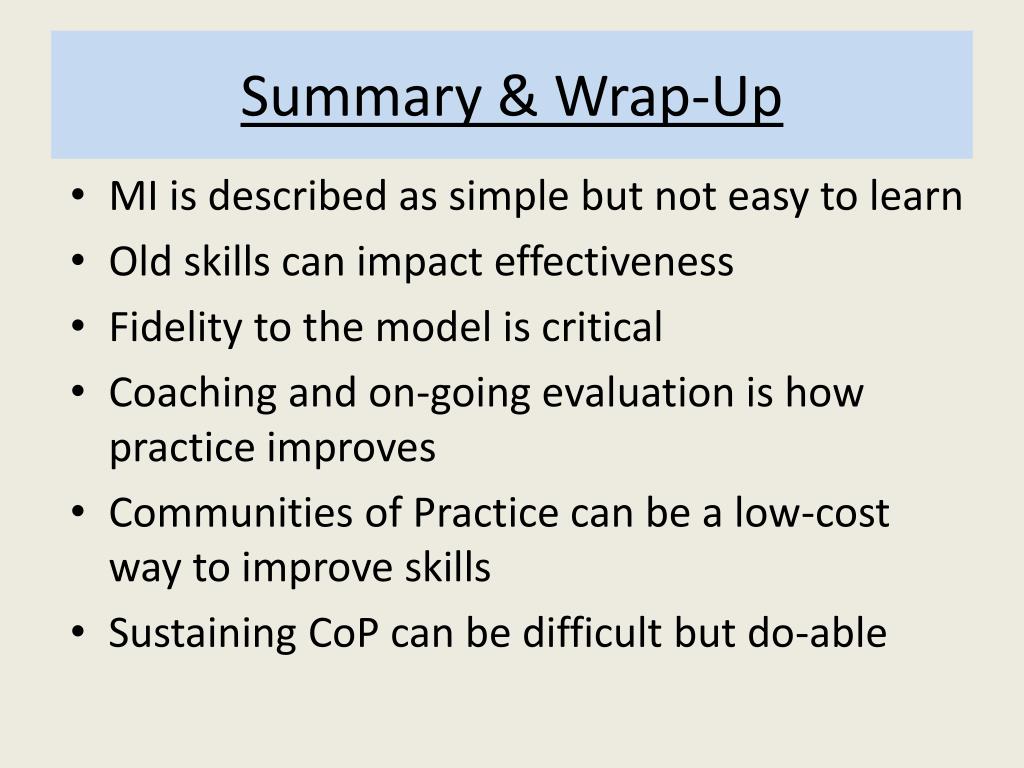 Summary & Wrap-Up

• MI is described as simple but not easy to learn
• Old skills can impact effectiveness
• Fidelity to the model is critical
• Coaching and on-going evaluation is how practice improves
• Communities of Practice can be a low-cost way to improve skills
• Sustaining CoP can be difficult but do-able